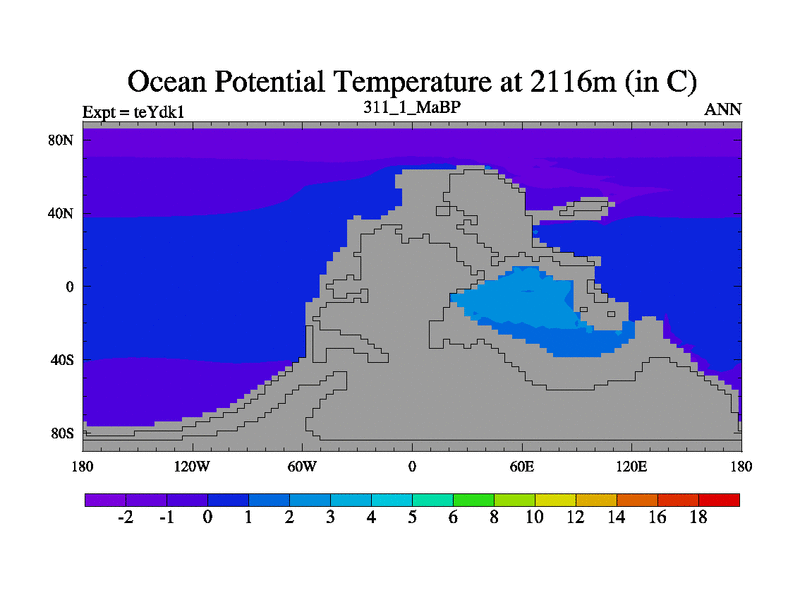 Ocean Potential Temperature at 2116m (in C)

Expt = teYdk1

311_1_MaBP

ANN

80N
40N
0
40S
80S

180
120W
60W
0
60E
120E
180

-2
-1
0
1
2
3
4
5
6
8
10
12
14
16
18